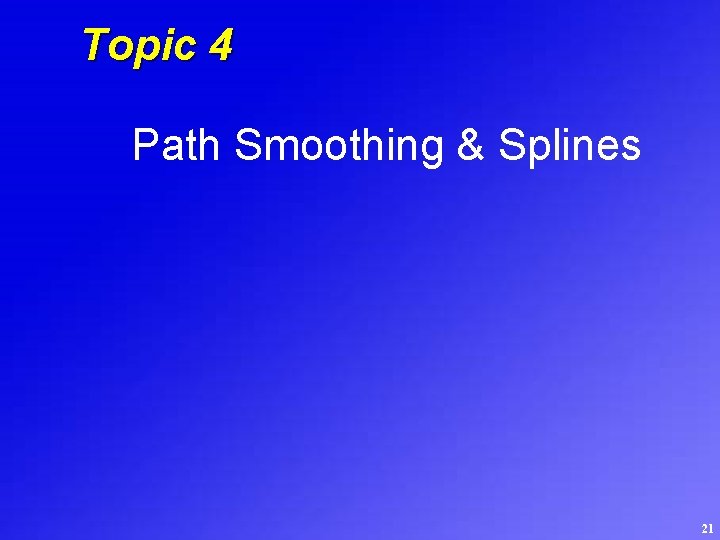 Topic 4

Path Smoothing & Splines

21